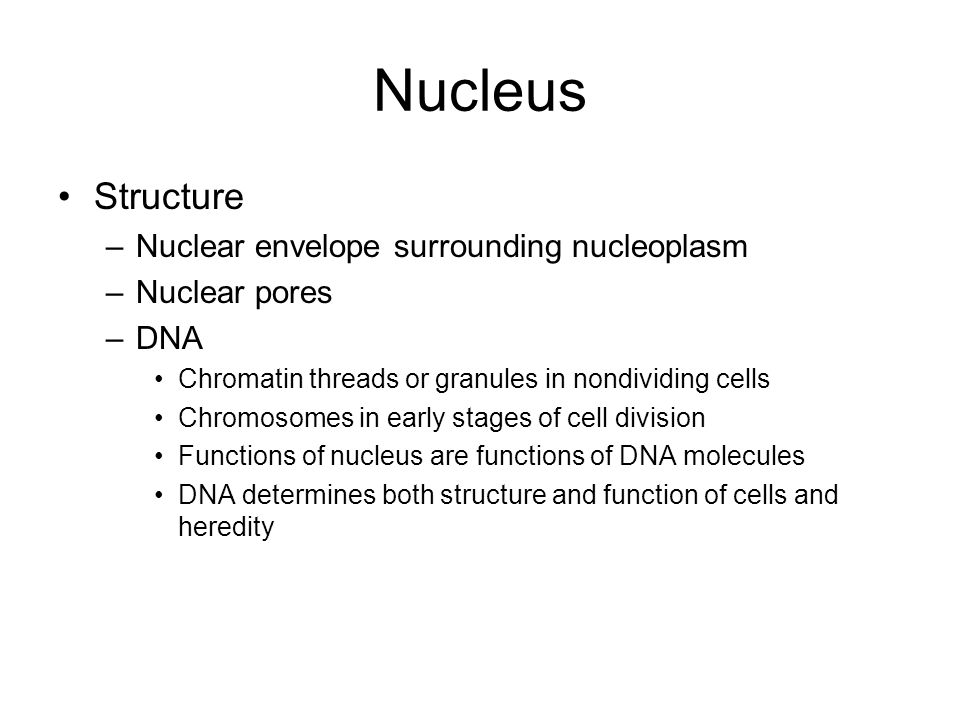 Nucleus

• Structure
– Nuclear envelope surrounding nucleoplasm
– Nuclear pores
– DNA
• Chromatin threads or granules in nondividing cells
• Chromosomes in early stages of cell division
• Functions of nucleus are functions of DNA molecules
• DNA determines both structure and function of cells and heredity